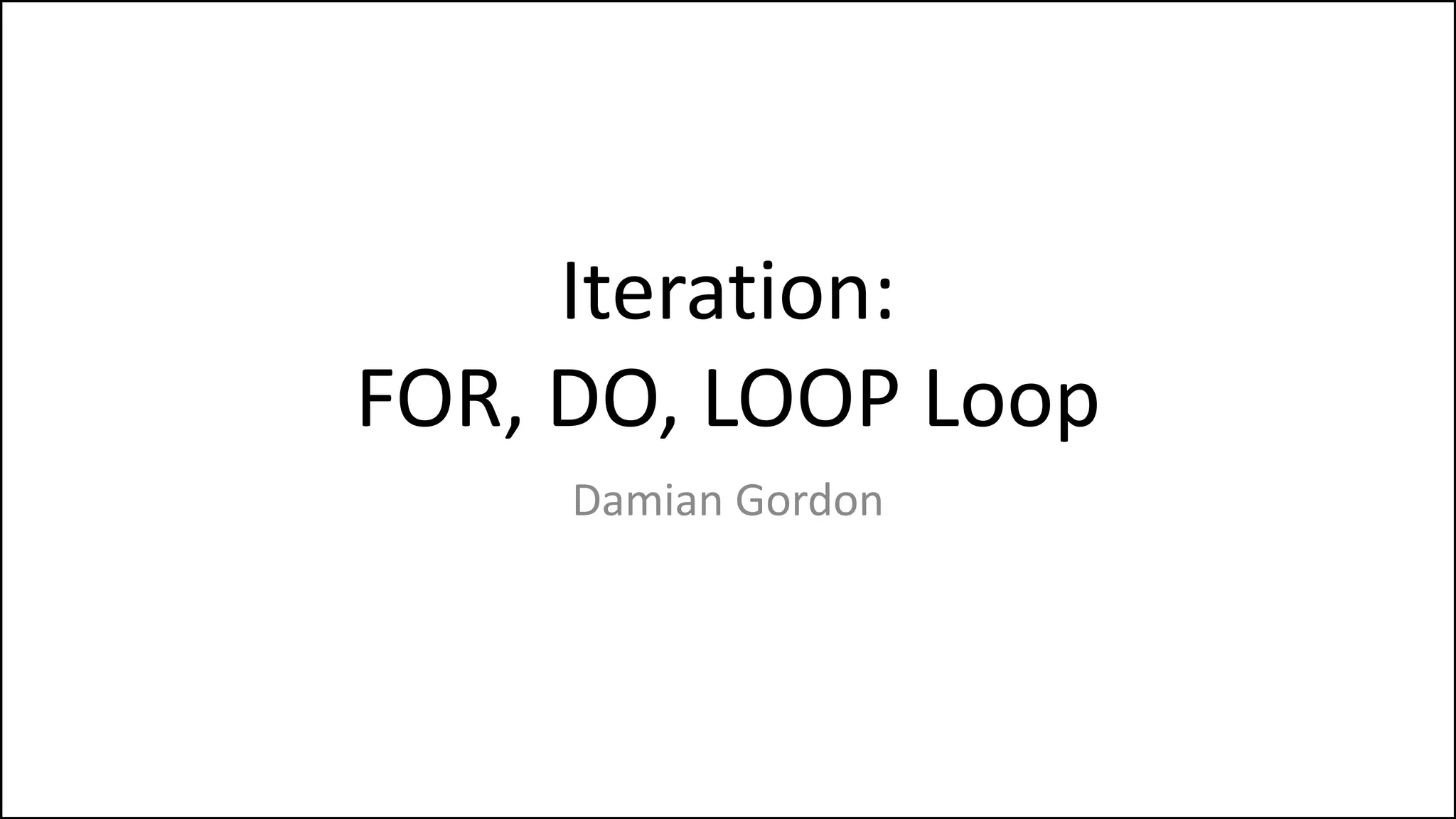 Iteration:
FOR, DO, LOOP Loop

Damian Gordon